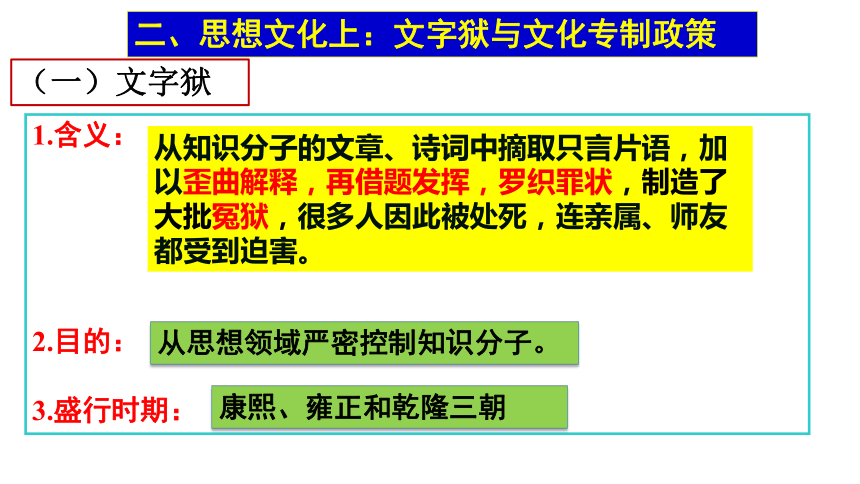 二、思想文化上：文字狱与文化专制政策

（一）文字狱

1.含义：

从知识分子的文章、诗词中摘取只言片语，加以歪曲解释，再借题发挥，罗织罪状，制造了大批冤狱，很多人因此被处死，连亲属、师友都受到迫害。

2.目的：

从思想领域严密控制知识分子。

3.盛行时期：

康熙、雍正和乾隆三朝